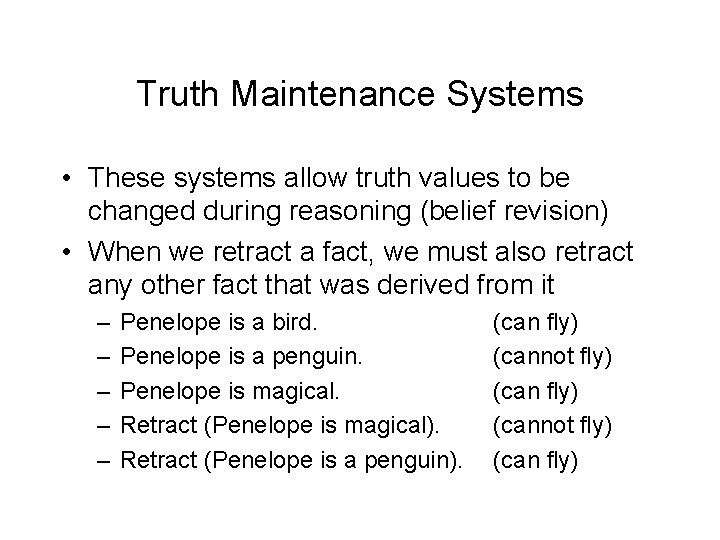 Truth Maintenance Systems

• These systems allow truth values to be changed during reasoning (belief revision)

• When we retract a fact, we must also retract any other fact that was derived from it

– Penelope is a bird. (can fly)
– Penelope is a penguin. (cannot fly)
– Penelope is magical. (can fly)
– Retract (Penelope is magical). (cannot fly)
– Retract (Penelope is a penguin). (can fly)